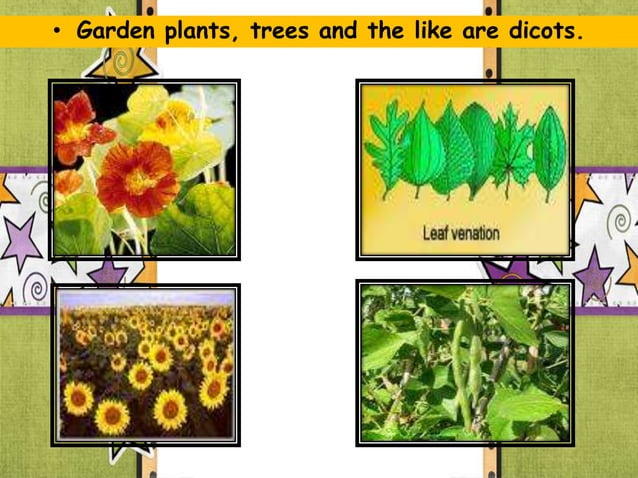 • Garden plants, trees and the like are dicots.

Leaf venation